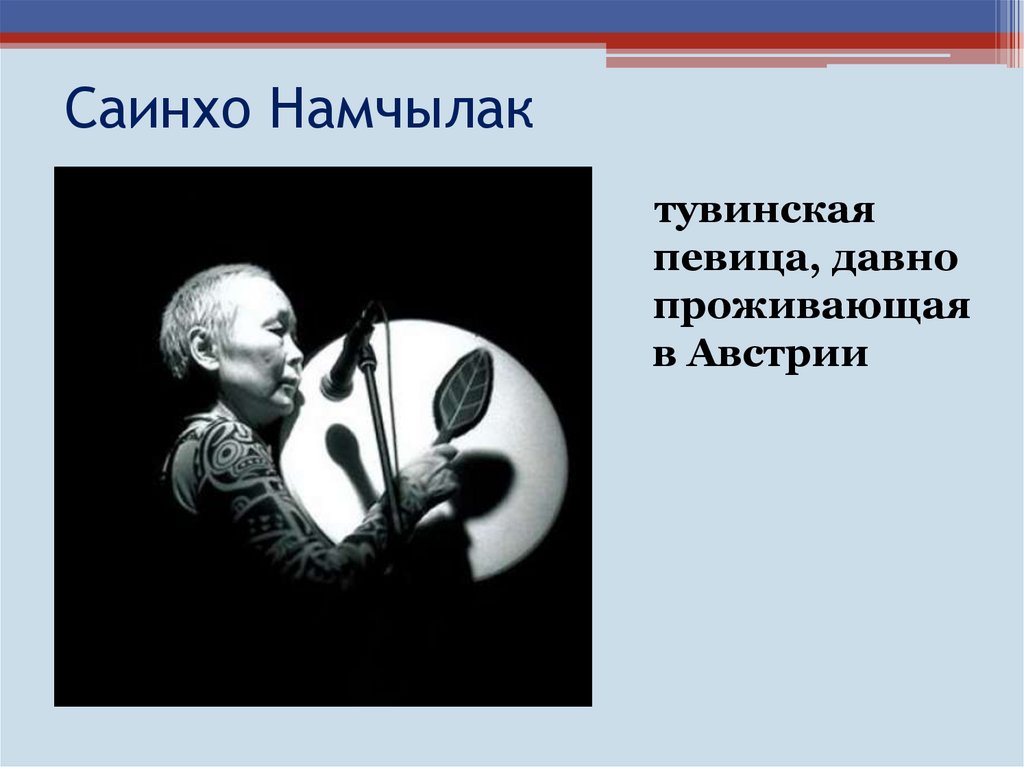 Саинхо Намчылак

тувинская певица, давно проживающая в Австрии